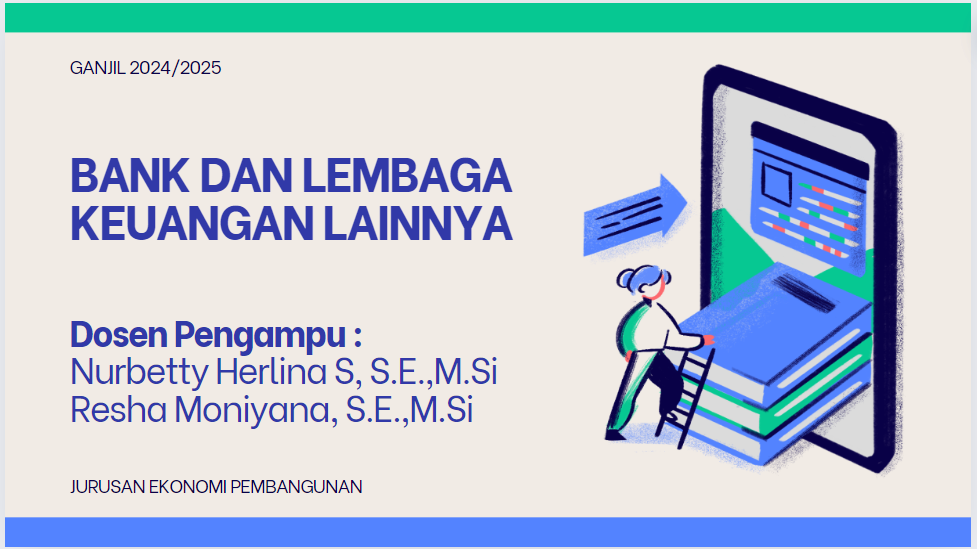 GANJIL 2024/2025

BANK DAN LEMBAGA KEUANGAN LAINNYA

Dosen Pengampu :
Nurbetty Herlina S, S.E.,M.Si
Resha Moniyana, S.E.,M.Si

JURUSAN EKONOMI PEMBANGUNAN